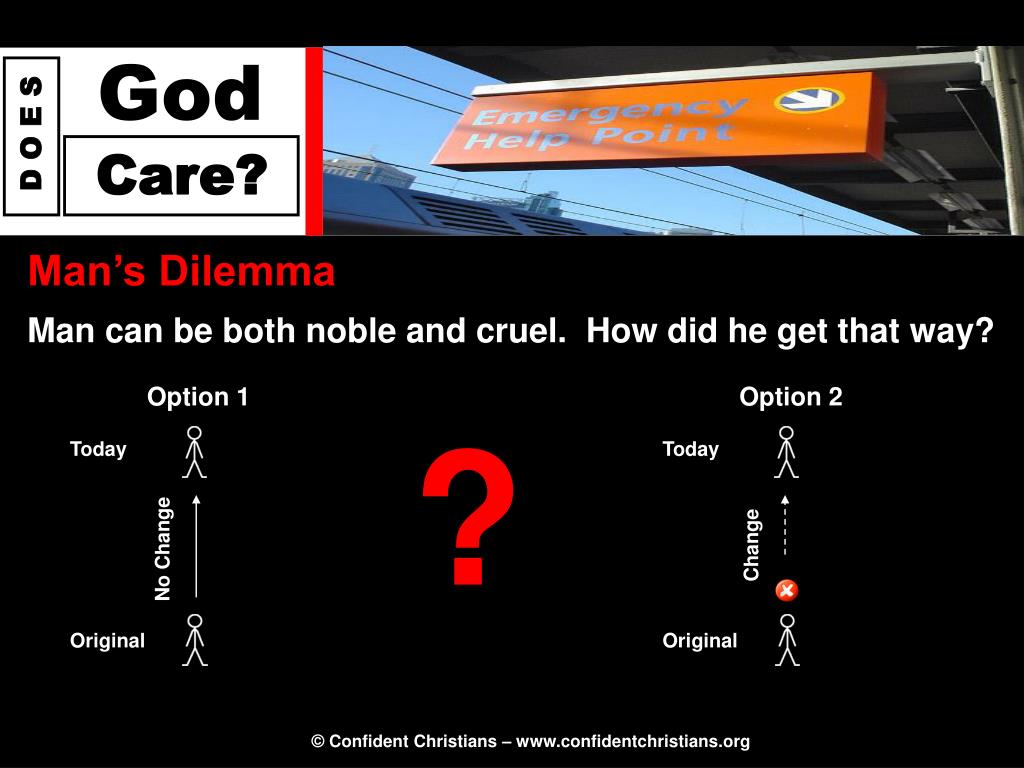 DOES God Care?

Emergency Help Point

Man's Dilemma

Man can be both noble and cruel. How did he get that way?

Option 1

Today

No Change

Original

?

Option 2

Today

Change

Original

© Confident Christians – www.confidentchristians.org